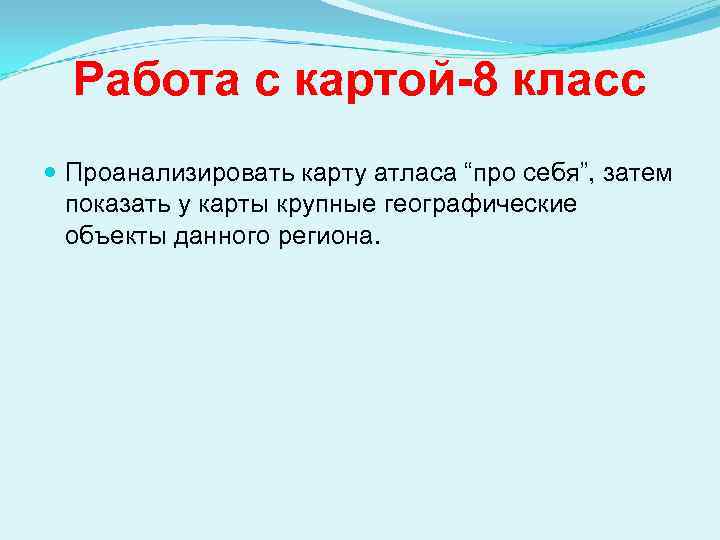 Работа с картой-8 класс

Проанализировать карту атласа “про себя”, затем показать у карты крупные географические объекты данного региона.